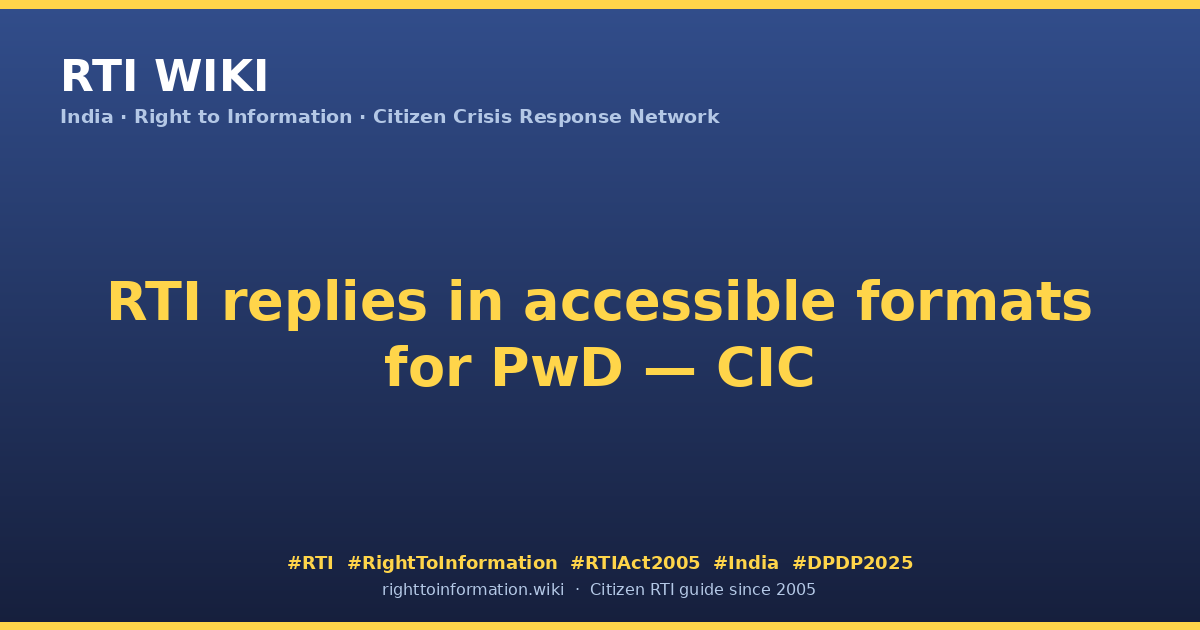 RTI WIKI

India · Right to Information · Citizen Crisis Response Network

RTI replies in accessible formats for PwD — CIC

#RTI #RightToInformation #RTIAct2005 #India #DPDP2025

righttoinformation.wiki · Citizen RTI guide since 2005